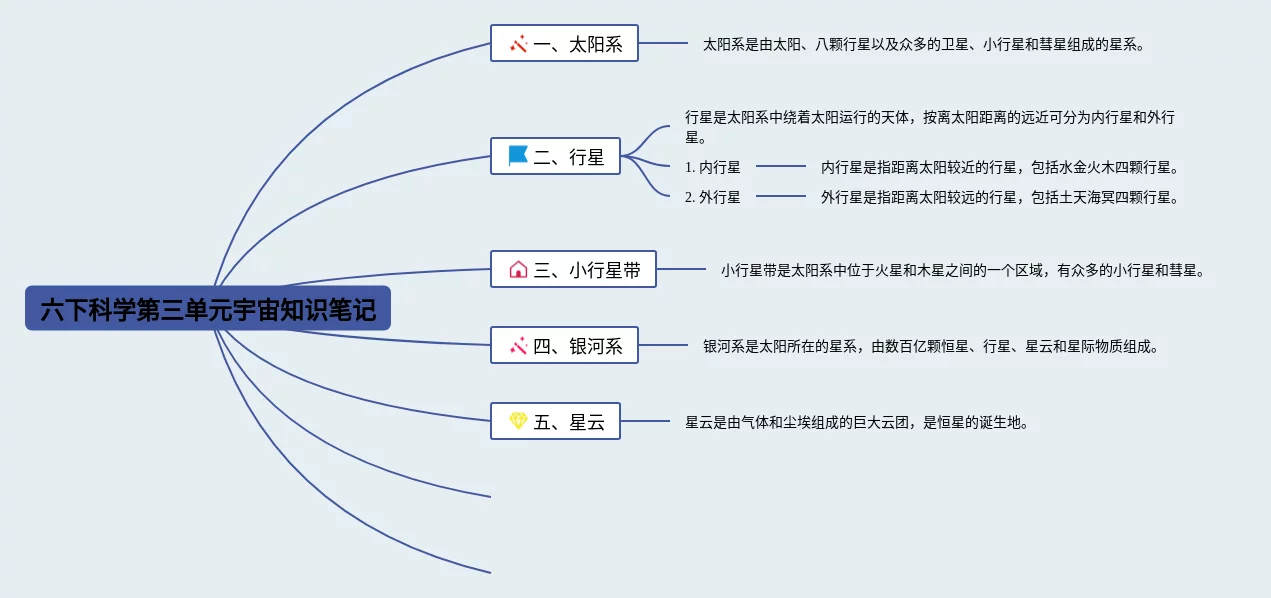 六下科学第三单元宇宙知识笔记

一、太阳系

太阳系是由太阳、八颗行星以及众多的卫星、小行星和彗星组成的星系。

二、行星

行星是太阳系中绕着太阳运行的天体，按离太阳距离的远近可分为内行星和外行星。

1. 内行星

内行星是指距离太阳较近的行星，包括水金火木四颗行星。

2. 外行星

外行星是指距离太阳较远的行星，包括土天海冥四颗行星。

三、小行星带

小行星带是太阳系中位于火星和木星之间的一个区域，有众多的小行星和彗星。

四、银河系

银河系是太阳所在的星系，由数百亿颗恒星、行星、星云和星际物质组成。

五、星云

星云是由气体和尘埃组成的巨大云团，是恒星的诞生地。